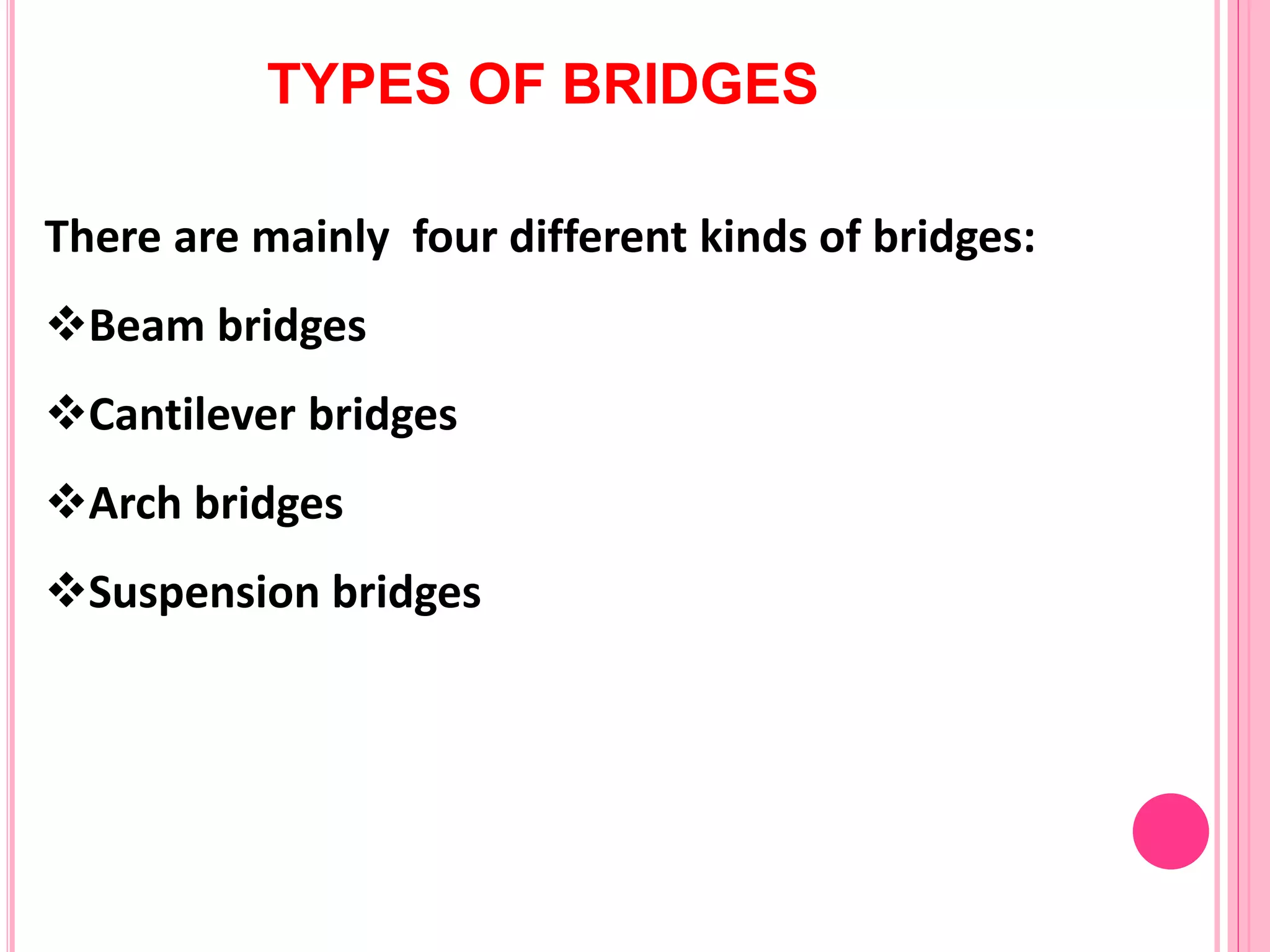 TYPES OF BRIDGES

There are mainly four different kinds of bridges:

❖Beam bridges

❖Cantilever bridges

❖Arch bridges

❖Suspension bridges